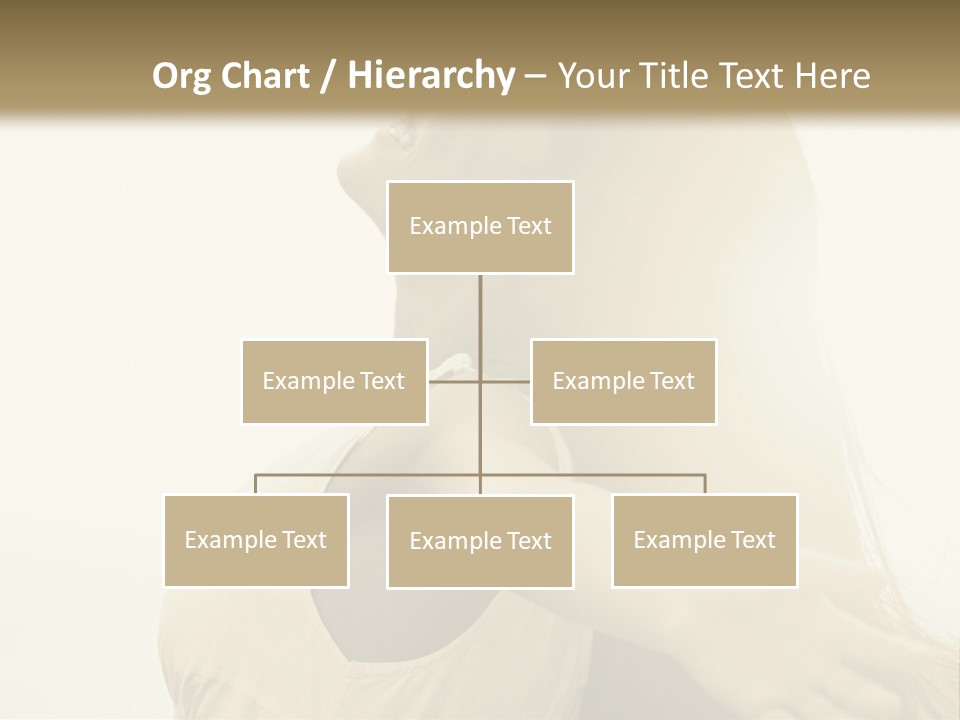 Org Chart / Hierarchy – Your Title Text Here

Example Text

Example Text

Example Text

Example Text

Example Text

Example Text